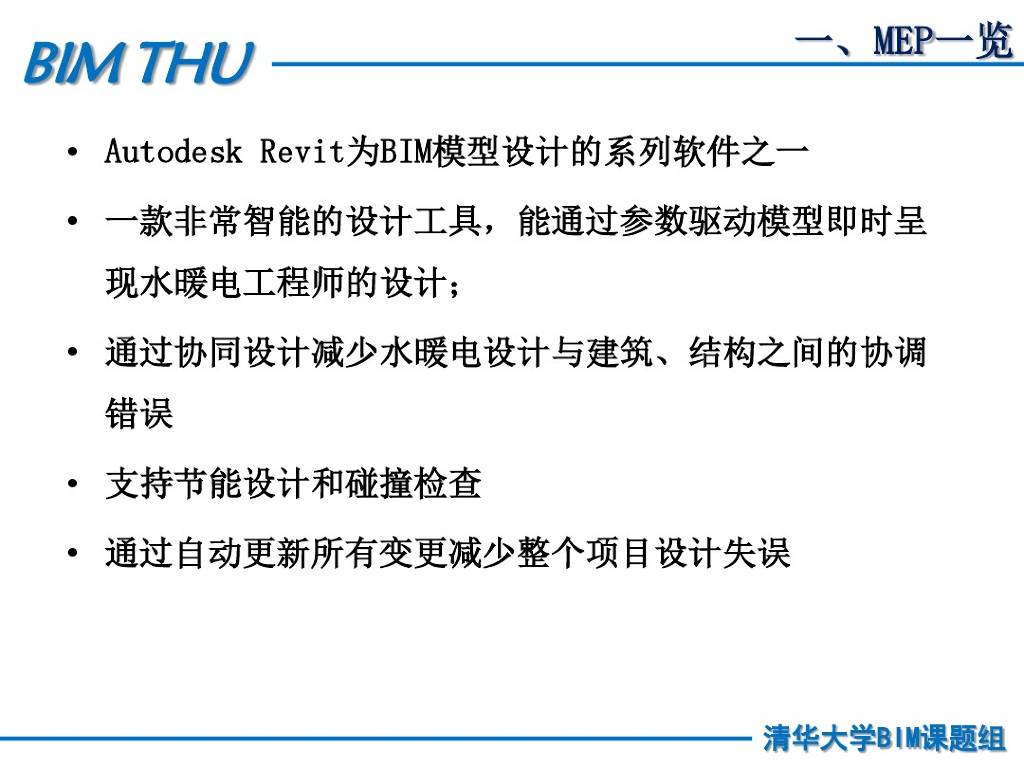 BIM THU

一、MEP一览

• Autodesk Revit为BIM模型设计的系列软件之一

• 一款非常智能的设计工具，能通过参数驱动模型即时呈现水暖电工程师的设计；

• 通过协同设计减少水暖电设计与建筑、结构之间的协调错误

• 支持节能设计和碰撞检查

• 通过自动更新所有变更减少整个项目设计失误

清华大学BIM课题组